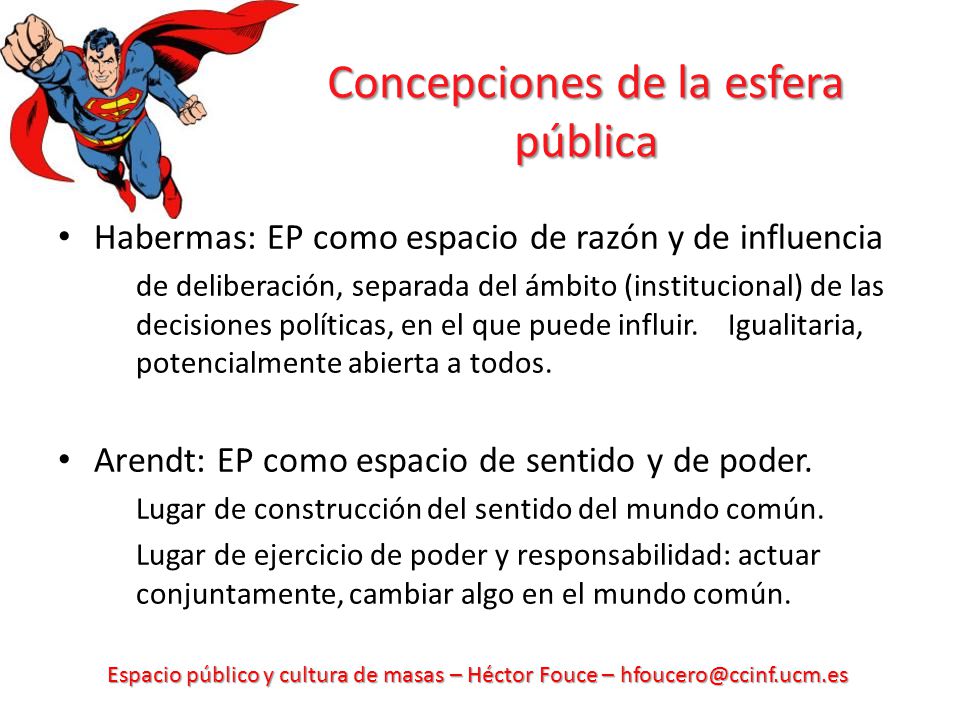 Concepciones de la esfera pública

• Habermas: EP como espacio de razón y de influencia
de deliberación, separada del ámbito (institucional) de las decisiones políticas, en el que puede influir. Igualitaria, potencialmente abierta a todos.

• Arendt: EP como espacio de sentido y de poder.
Lugar de construcción del sentido del mundo común.
Lugar de ejercicio de poder y responsabilidad: actuar conjuntamente, cambiar algo en el mundo común.

Espacio público y cultura de masas – Héctor Fouce – hfoucero@ccinf.ucm.es